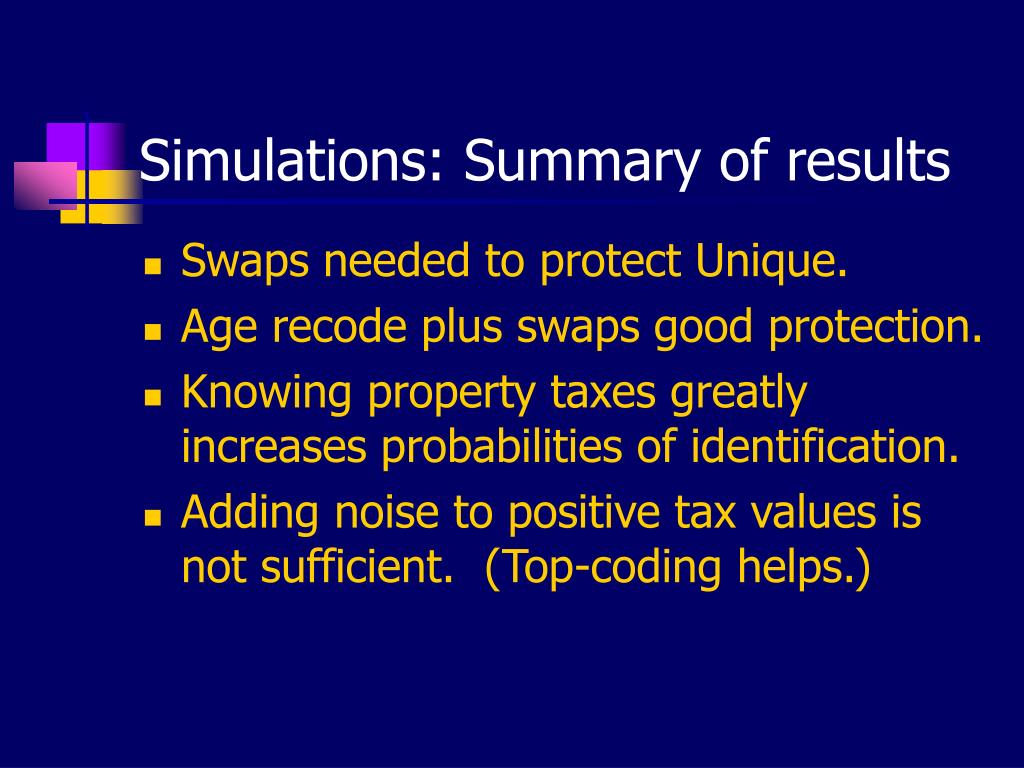 Simulations: Summary of results

- Swaps needed to protect Unique.
- Age recode plus swaps good protection.
- Knowing property taxes greatly increases probabilities of identification.
- Adding noise to positive tax values is not sufficient.  (Top-coding helps.)